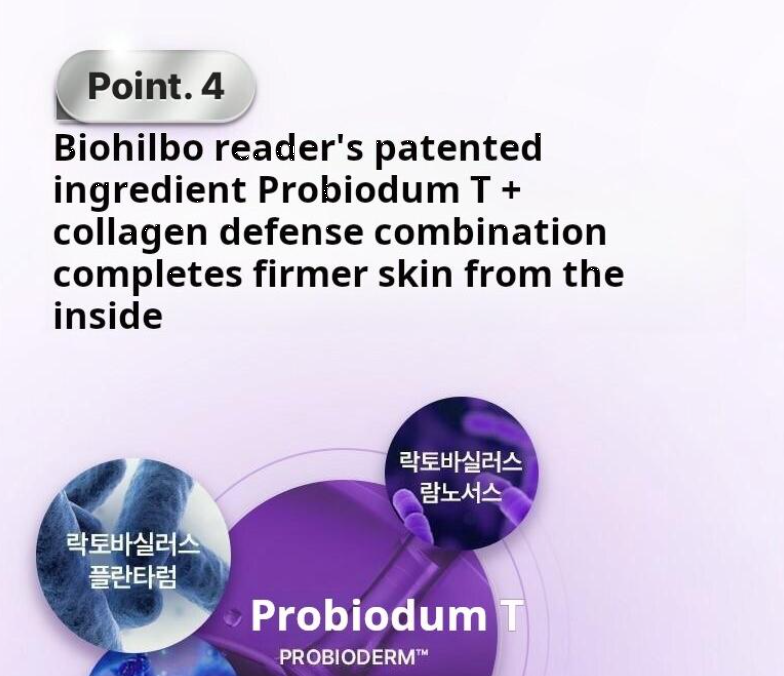 Point. 4

Biohilbo reader's patented ingredient Probiodum T + collagen defense combination completes firmer skin from the inside

락토바실러스 람노서스

락토바실러스 플란타럼

Probiodum T
PROBIODERM™